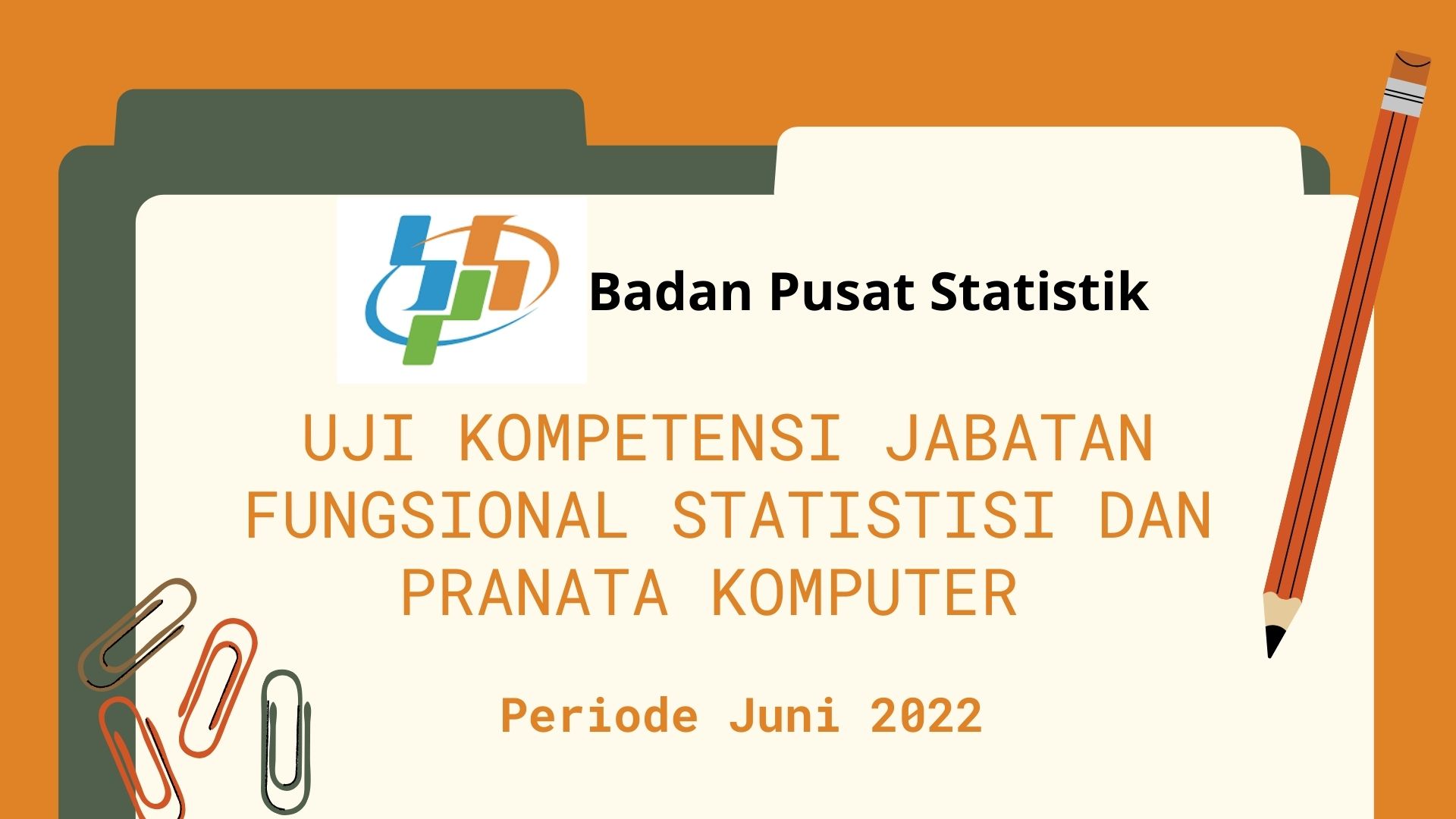 Badan Pusat Statistik

UJI KOMPETENSI JABATAN FUNGSIONAL STATISTISI DAN PRANATA KOMPUTER

Periode Juni 2022